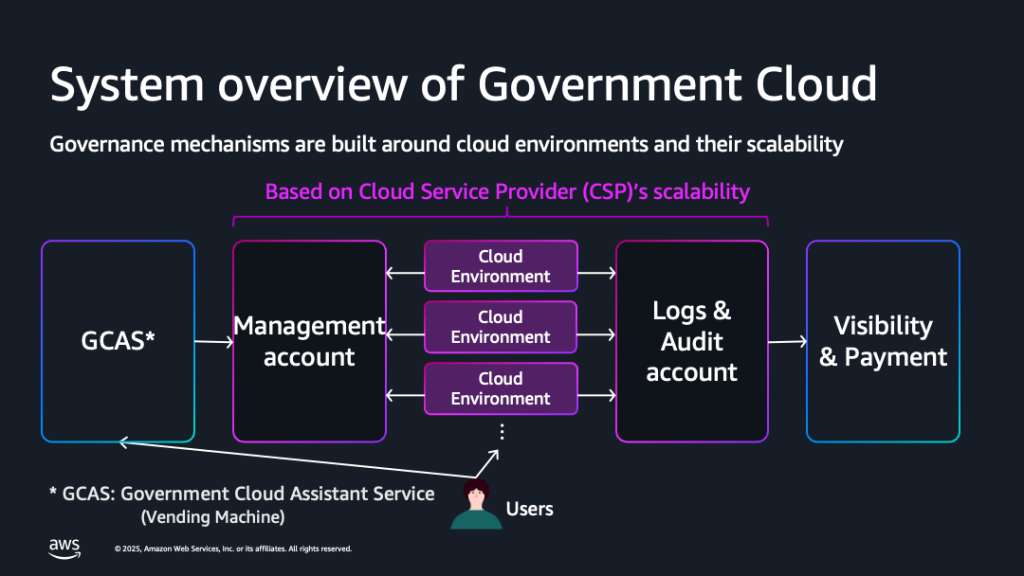 System overview of Government Cloud

Governance mechanisms are built around cloud environments and their scalability

Based on Cloud Service Provider (CSP)'s scalability

GCAS*

Management account

Cloud Environment

Cloud Environment

Cloud Environment

⋮

Logs & Audit account

Visibility & Payment

* GCAS: Government Cloud Assistant Service (Vending Machine)

Users

aws

© 2025, Amazon Web Services, Inc. or its affiliates. All rights reserved.